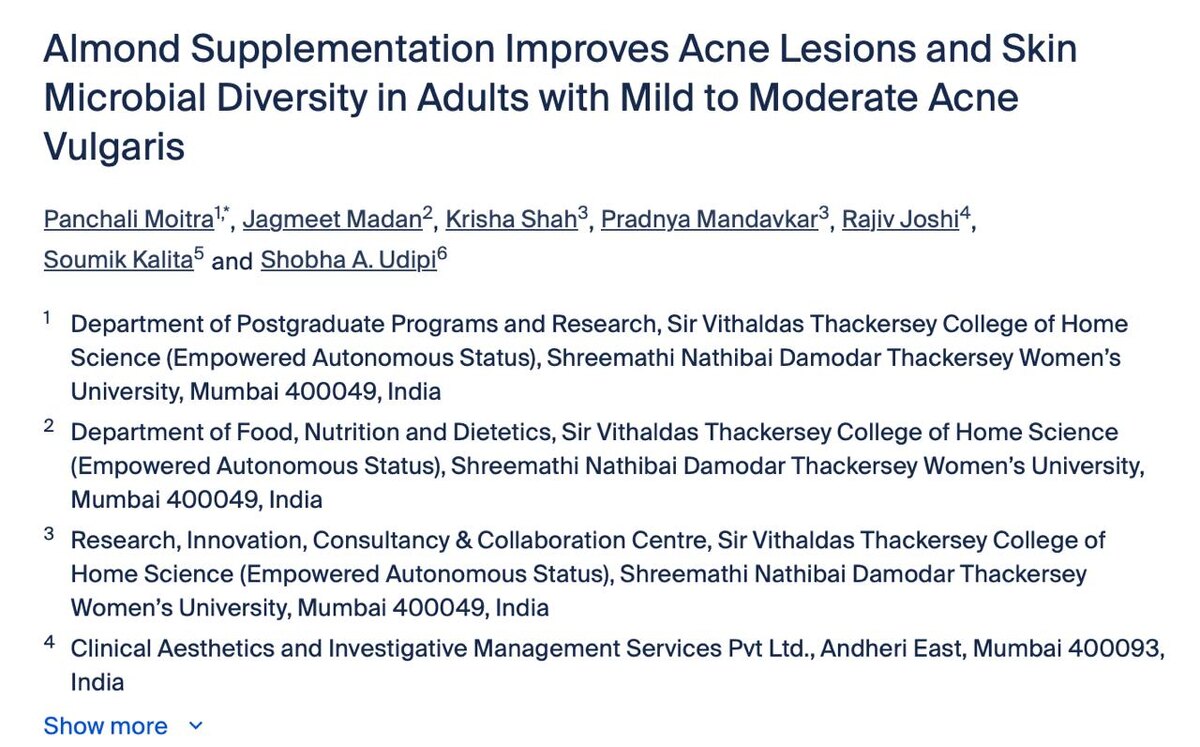 Almond Supplementation Improves Acne Lesions and Skin Microbial Diversity in Adults with Mild to Moderate Acne Vulgaris

Panchali Moitra$^{1,*}$, Jagmeet Madan$^{2}$, Krisha Shah$^{3}$, Pradnya Mandavkar$^{3}$, Rajiv Joshi$^{4}$, Soumik Kalita$^{5}$ and Shobha A. Udipi$^{6}$

$^{1}$ Department of Postgraduate Programs and Research, Sir Vithaldas Thackersey College of Home Science (Empowered Autonomous Status), Shreemathi Nathibai Damodar Thackersey Women's University, Mumbai 400049, India

$^{2}$ Department of Food, Nutrition and Dietetics, Sir Vithaldas Thackersey College of Home Science (Empowered Autonomous Status), Shreemathi Nathibai Damodar Thackersey Women's University, Mumbai 400049, India

$^{3}$ Research, Innovation, Consultancy & Collaboration Centre, Sir Vithaldas Thackersey College of Home Science (Empowered Autonomous Status), Shreemathi Nathibai Damodar Thackersey Women's University, Mumbai 400049, India

$^{4}$ Clinical Aesthetics and Investigative Management Services Pvt Ltd., Andheri East, Mumbai 400093, India

Show more